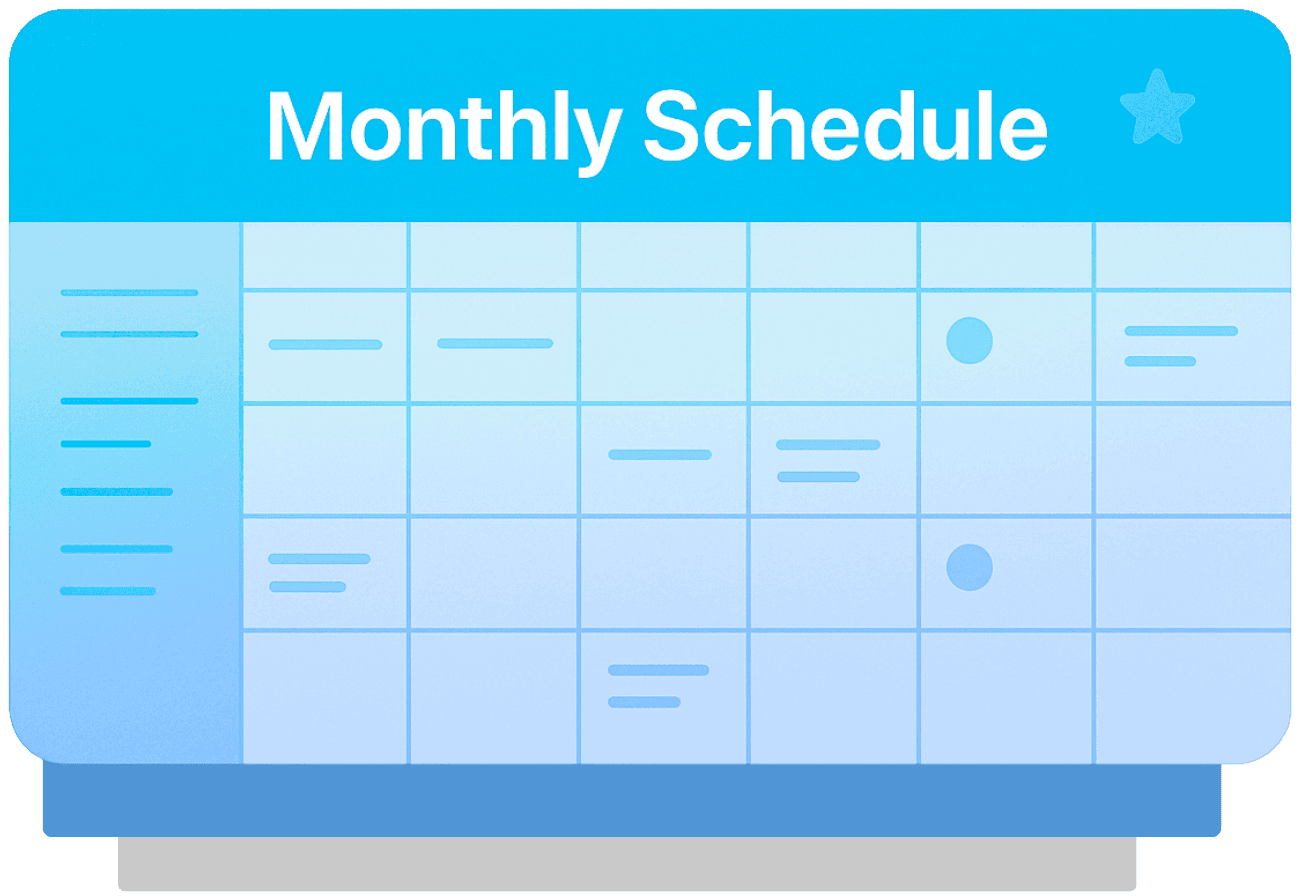 Monthly Schedule